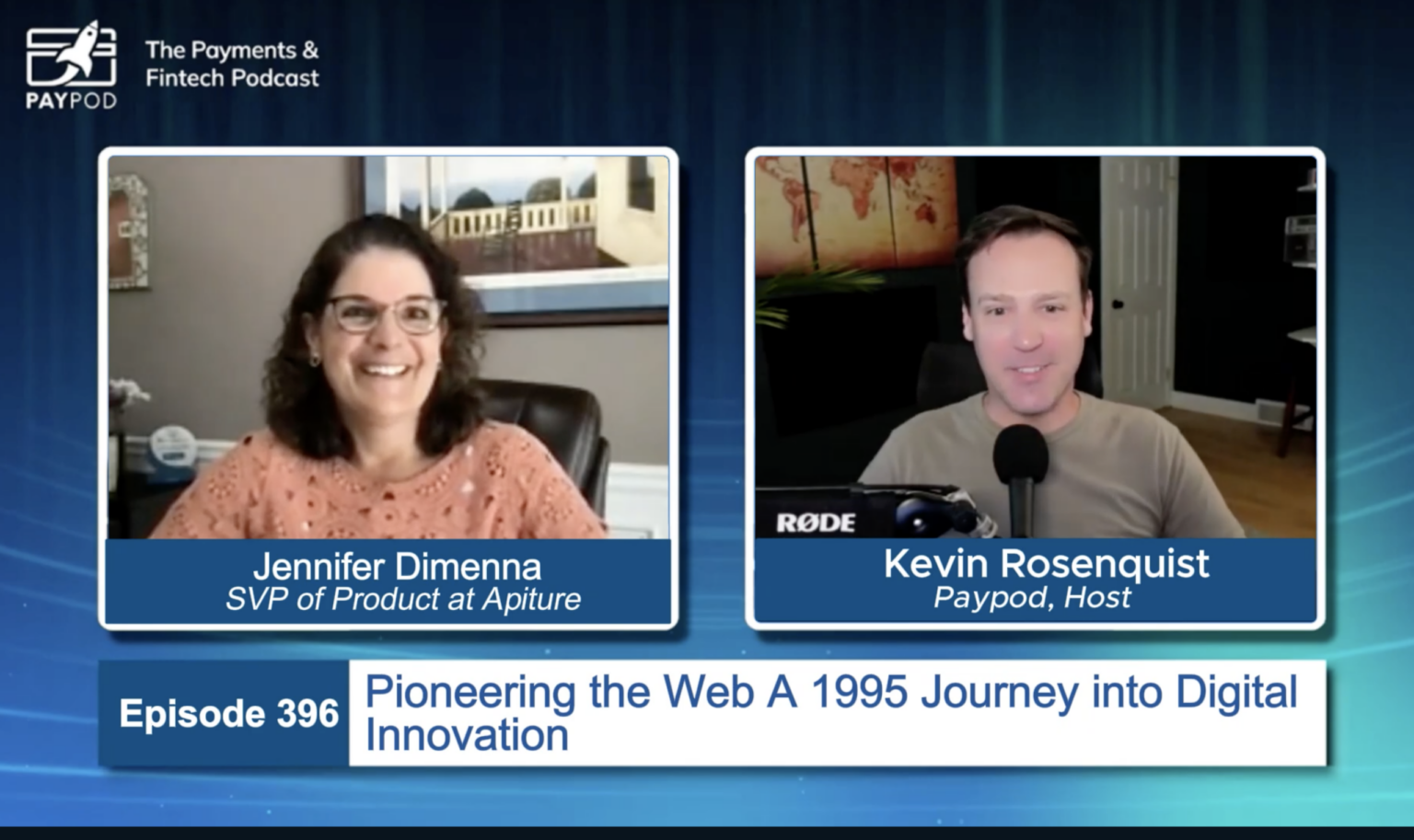 PAYPOD

The Payments & Fintech Podcast

Jennifer Dimenna
SVP of Product at Apiture

RØDE

Kevin Rosenquist
Paypod, Host

Episode 396

Pioneering the Web A 1995 Journey into Digital Innovation